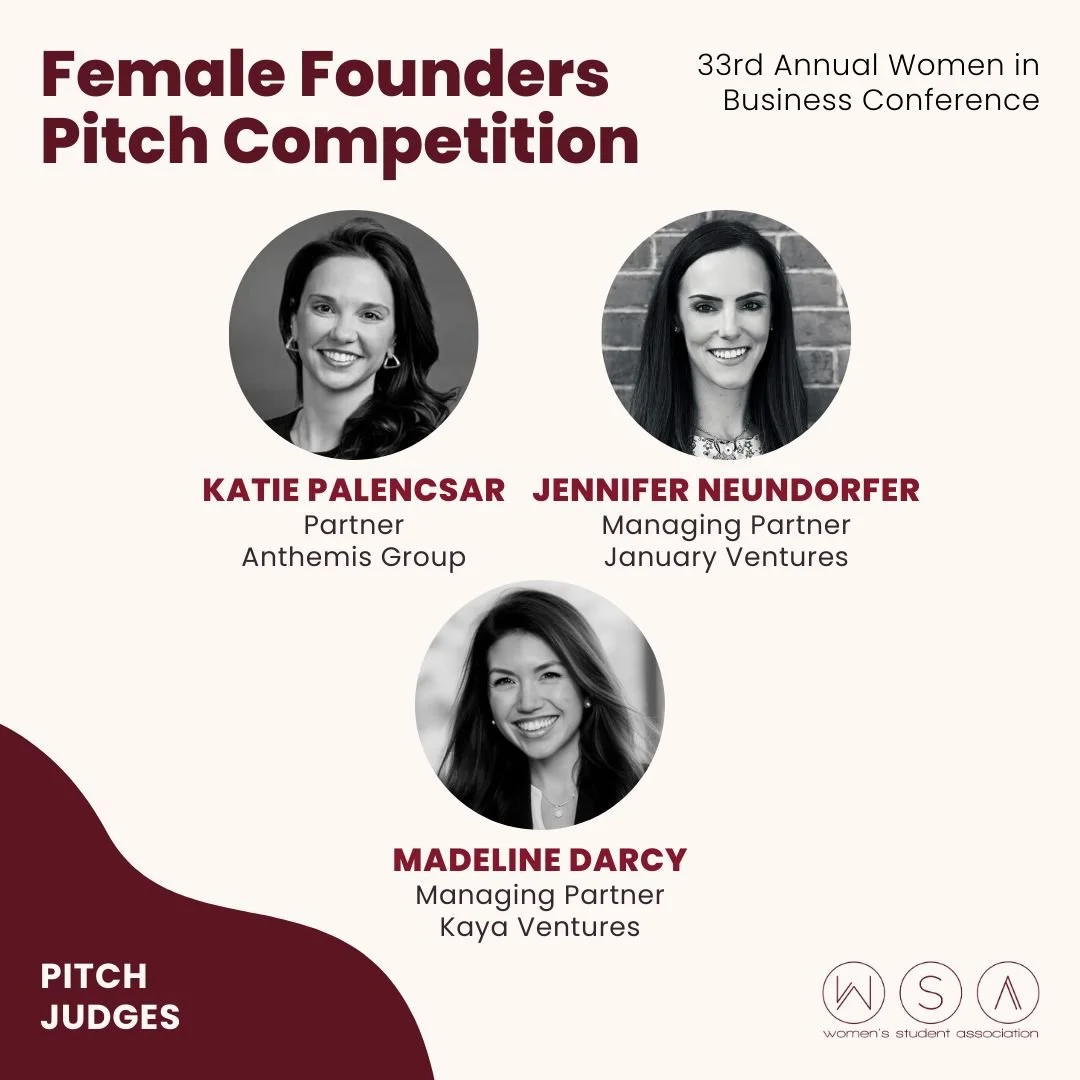 Female Founders Pitch Competition

33rd Annual Women in Business Conference

KATIE PALENCSAR
Partner
Anthemis Group

JENNIFER NEUNDORFER
Managing Partner
January Ventures

MADELINE DARCY
Managing Partner
Kaya Ventures

PITCH JUDGES

W S A
women's student association